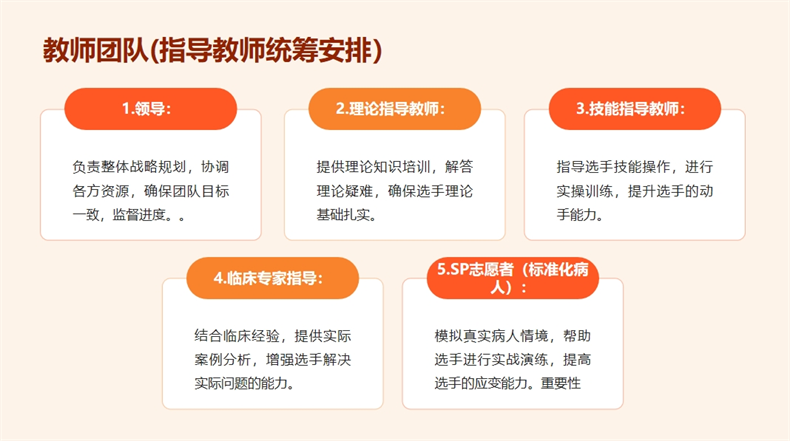 教师团队(指导教师统筹安排)

1.领导：

负责整体战略规划，协调各方资源，确保团队目标一致，监督进度。。

2.理论指导教师：

提供理论知识培训，解答理论疑难，确保选手理论基础扎实。

3.技能指导教师：

指导选手技能操作，进行实操训练，提升选手的动手能力。

4.临床专家指导：

结合临床经验，提供实际案例分析，增强选手解决实际问题的能力。

5.SP志愿者（标准化病人）：

模拟真实病人情境，帮助选手进行实战演练，提高选手的应变能力。重要性